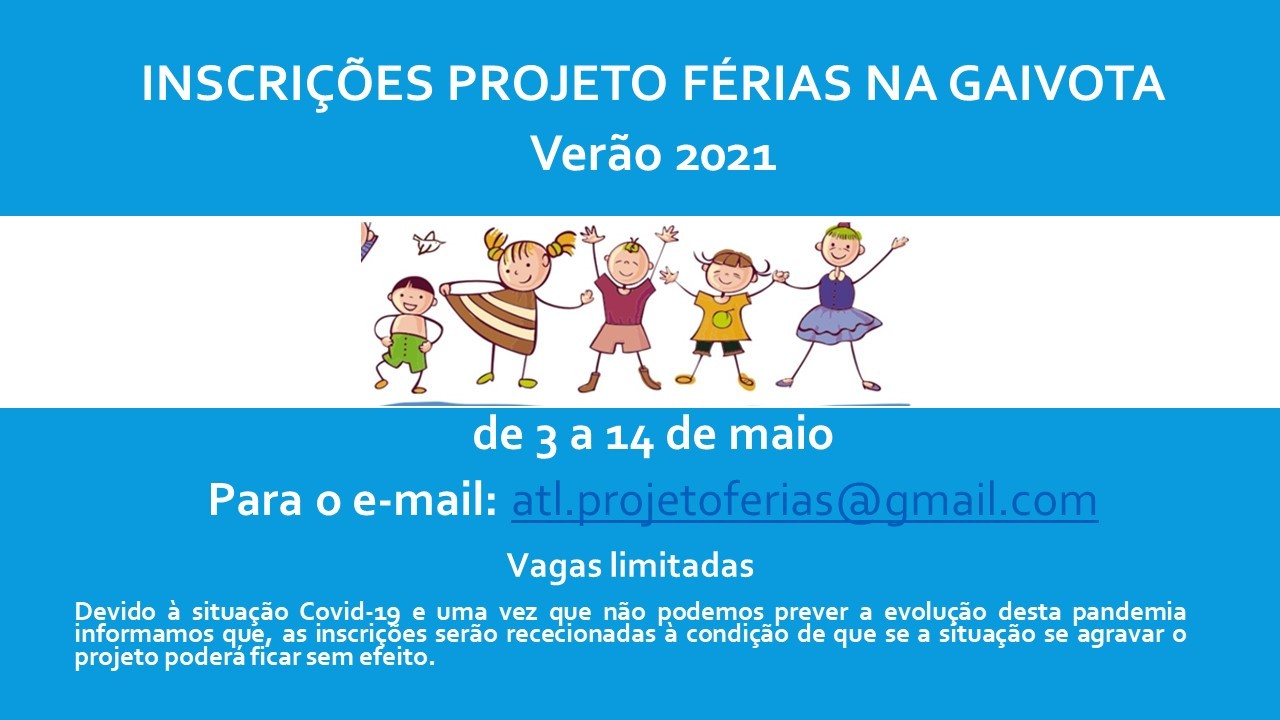 INSCRIÇÕES PROJETO FÉRIAS NA GAIVOTA
Verão 2021

de 3 a 14 de maio
Para o e-mail: atl.projetoferias@gmail.com
Vagas limitadas

Devido à situação Covid-19 e uma vez que não podemos prever a evolução desta pandemia informamos que, as inscrições serão rececionadas à condição de que se a situação se agravar o projeto poderá ficar sem efeito.